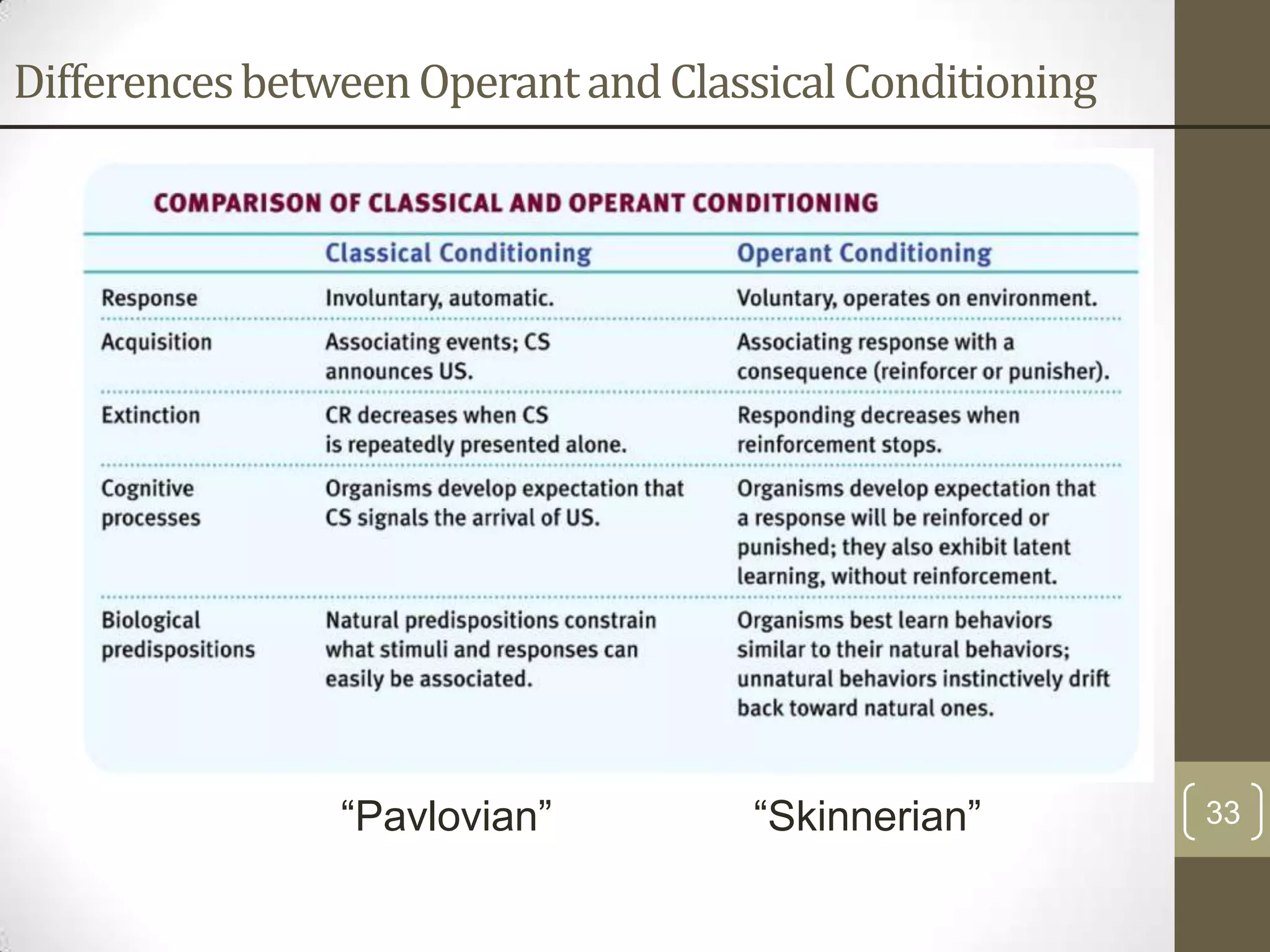 Differences between Operant and Classical Conditioning

COMPARISON OF CLASSICAL AND OPERANT CONDITIONING

| | Classical Conditioning | Operant Conditioning |
|---|---|---|
| Response | Involuntary, automatic. | Voluntary, operates on environment. |
| Acquisition | Associating events; CS announces US. | Associating response with a consequence (reinforcer or punisher). |
| Extinction | CR decreases when CS is repeatedly presented alone. | Responding decreases when reinforcement stops. |
| Cognitive processes | Organisms develop expectation that CS signals the arrival of US. | Organisms develop expectation that a response will be reinforced or punished; they also exhibit latent learning, without reinforcement. |
| Biological predispositions | Natural predispositions constrain what stimuli and responses can easily be associated. | Organisms best learn behaviors similar to their natural behaviors; unnatural behaviors instinctively drift back toward natural ones. |

“Pavlovian” “Skinnerian”

33